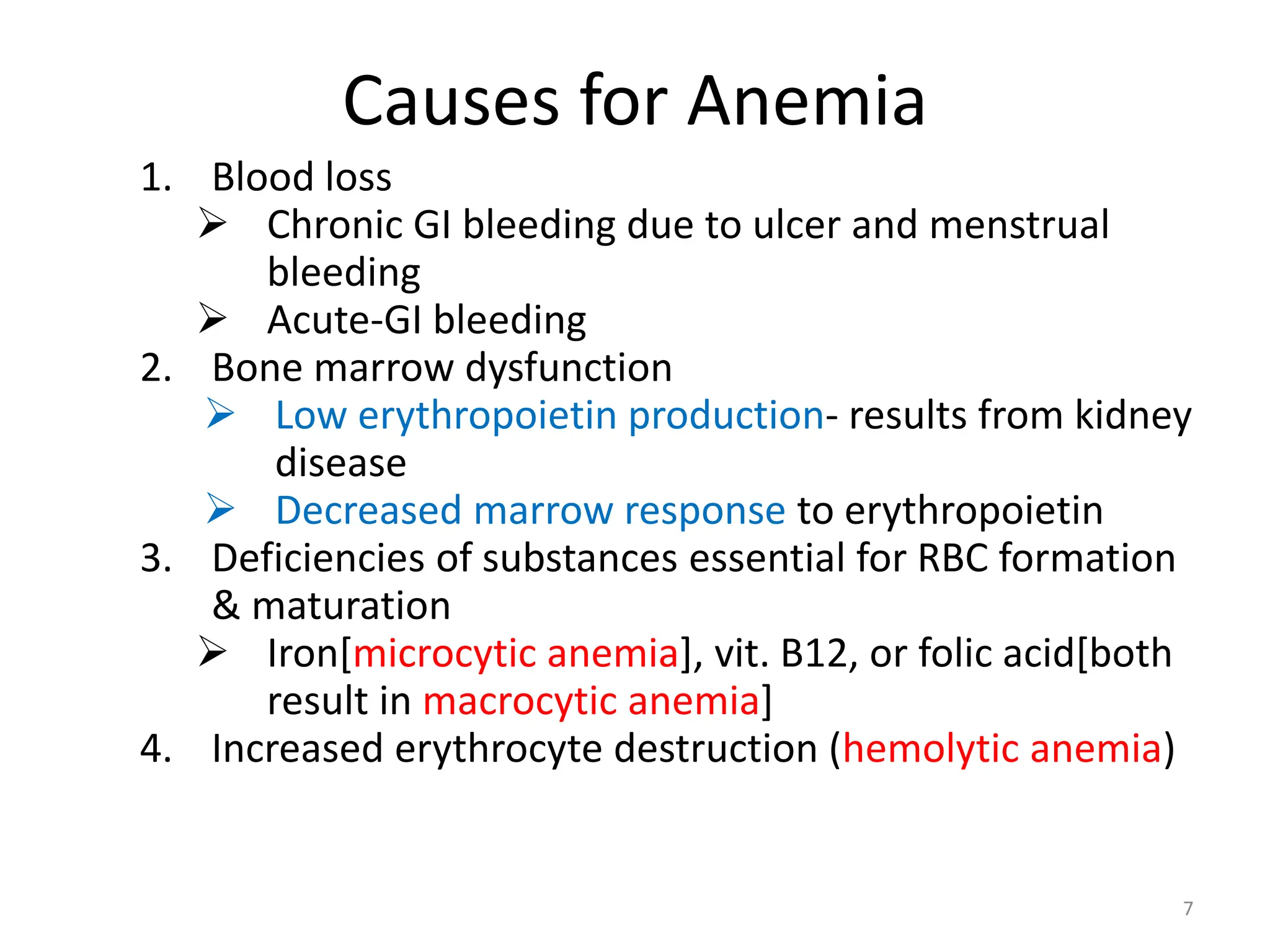 Causes for Anemia

1. Blood loss
➢ Chronic GI bleeding due to ulcer and menstrual bleeding
➢ Acute-GI bleeding
2. Bone marrow dysfunction
➢ Low erythropoietin production- results from kidney disease
➢ Decreased marrow response to erythropoietin
3. Deficiencies of substances essential for RBC formation & maturation
➢ Iron[microcytic anemia], vit. B12, or folic acid[both result in macrocytic anemia]
4. Increased erythrocyte destruction (hemolytic anemia)

7